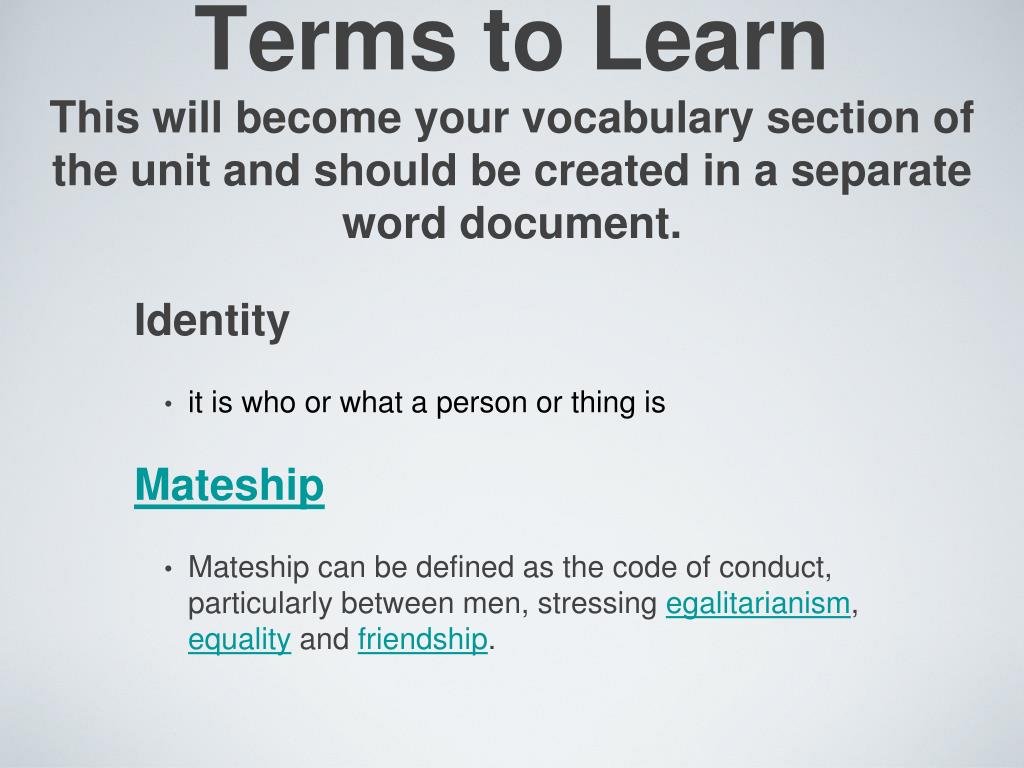 Terms to Learn
This will become your vocabulary section of the unit and should be created in a separate word document.

Identity

• it is who or what a person or thing is

Mateship

• Mateship can be defined as the code of conduct, particularly between men, stressing egalitarianism, equality and friendship.